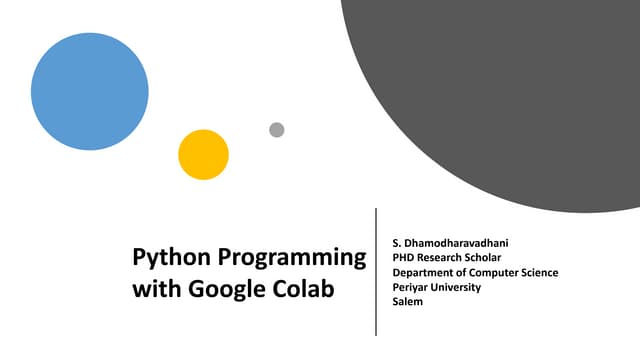 Python Programming with Google Colab

S. Dhamodharavadhani
PHD Research Scholar
Department of Computer Science
Periyar University
Salem